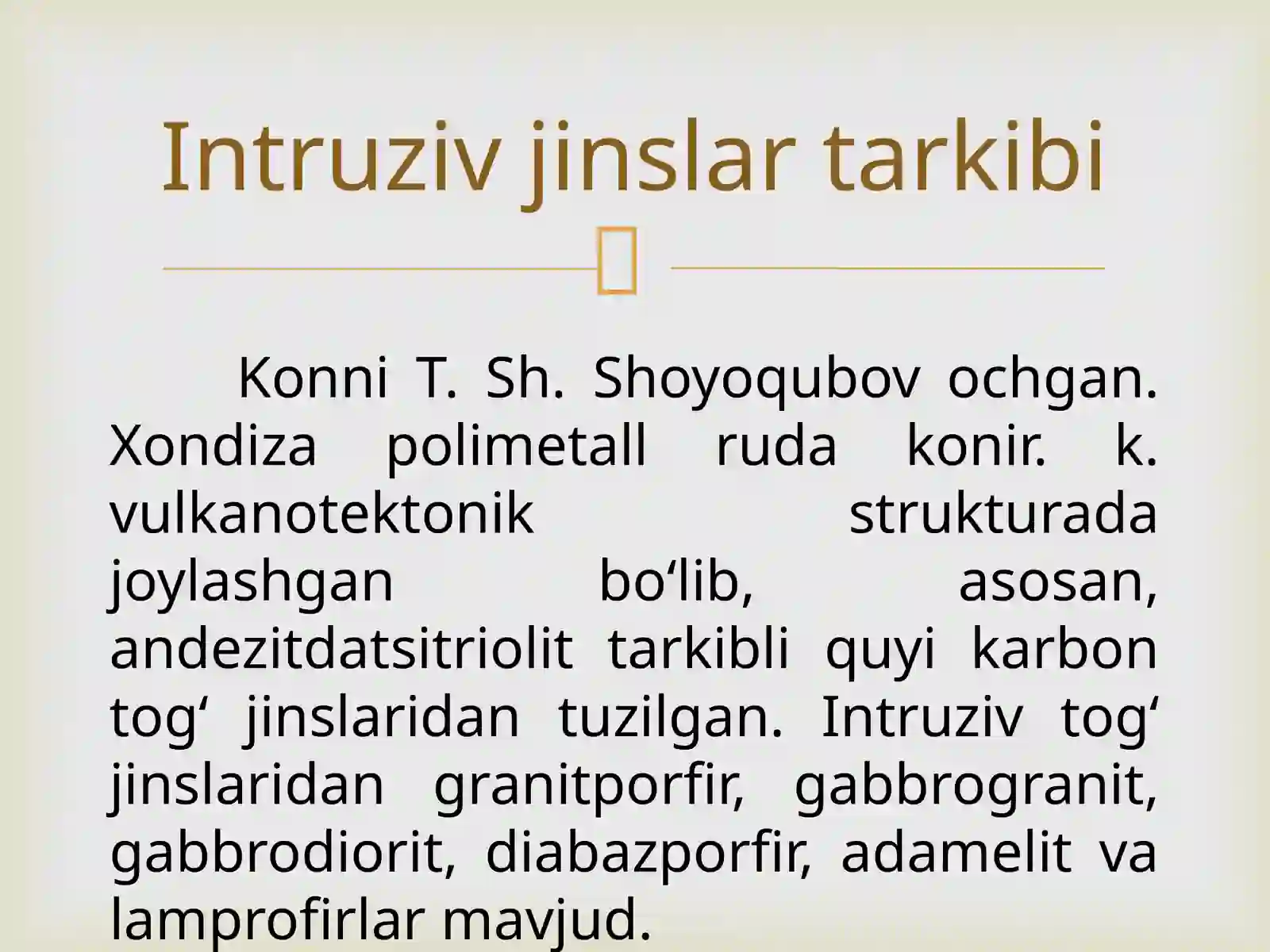 Intruziv jinslar tarkibi

Konni T. Sh. Shoyoqubov ochgan. Xondiza polimetall ruda konir. k. vulkanotektonik strukturada joylashgan bo‘lib, asosan, andezitdatsitriolit tarkibli quyi karbon tog‘ jinslaridan tuzilgan. Intruziv tog‘ jinslaridan granitporfir, gabbrogranit, gabbrodiorit, diabazporfir, adamelit va lamprofirlar mavjud.